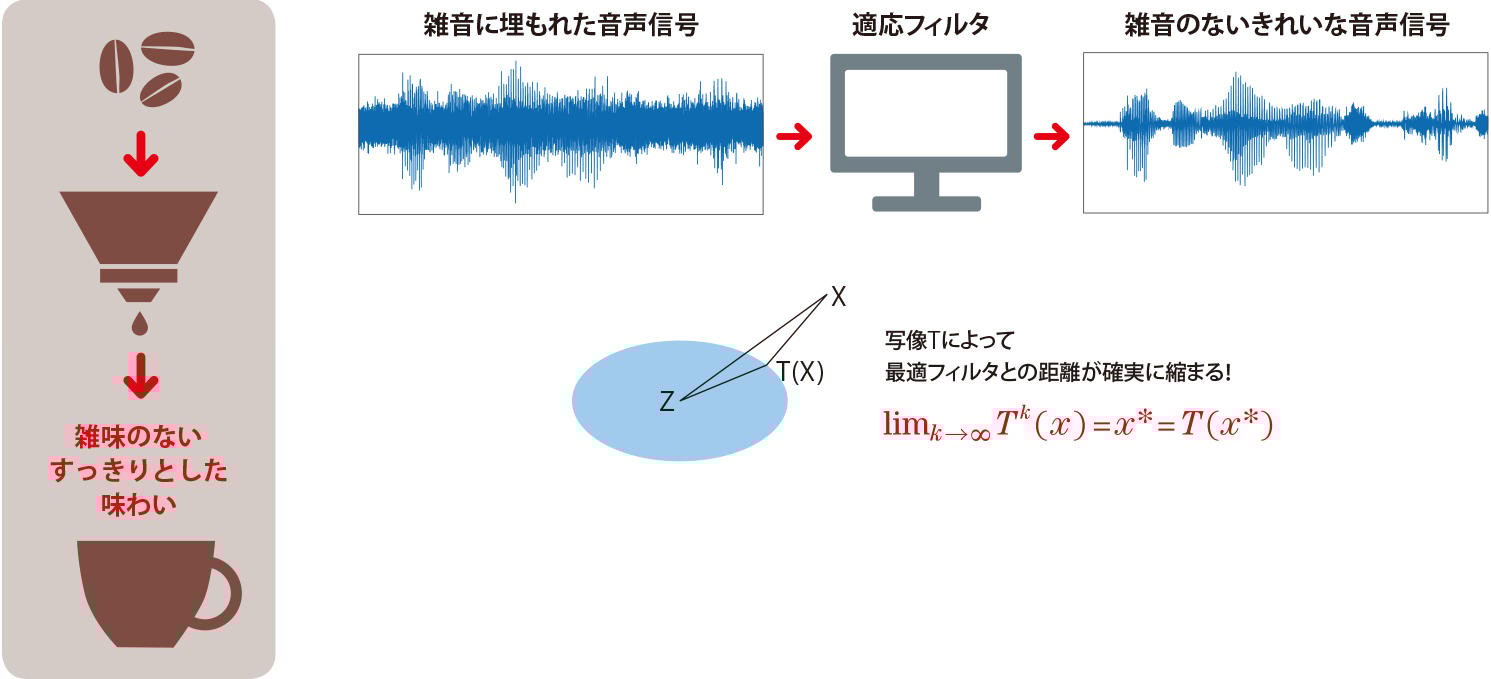 雑味のない
すっきりとした
味わい

雑音に埋もれた音声信号

適応フィルタ

雑音のないきれいな音声信号

X

T(X)

Z

写像Tによって
最適フィルタとの距離が確実に縮まる!

$\lim_{k\to\infty} T^k(x) = x^* = T(x^*)$